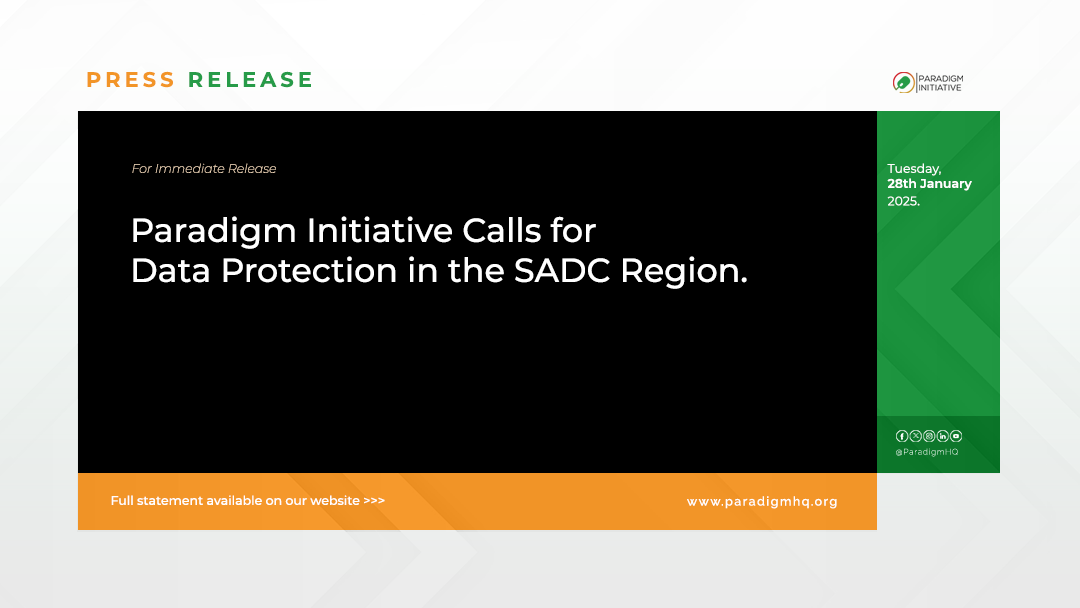 PRESS RELEASE

PARADIGM INITIATIVE

For Immediate Release

Paradigm Initiative Calls for Data Protection in the SADC Region.

Tuesday, 28th January 2025.

@ParadigmHQ

Full statement available on our website >>>

www.paradigmhq.org